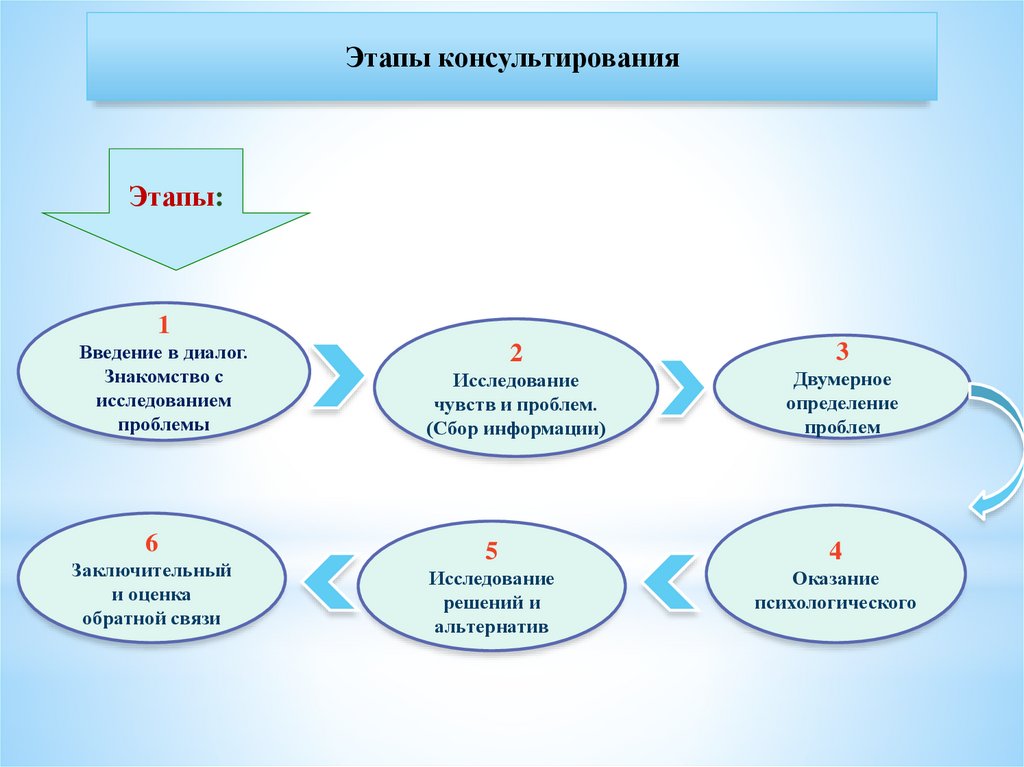 Этапы консультирования

Этапы:

1
Введение в диалог. Знакомство с исследованием проблемы

2
Исследование чувств и проблем. (Сбор информации)

3
Двумерное определение проблем

4
Оказание психологического

5
Исследование решений и альтернатив

6
Заключительный и оценка обратной связи